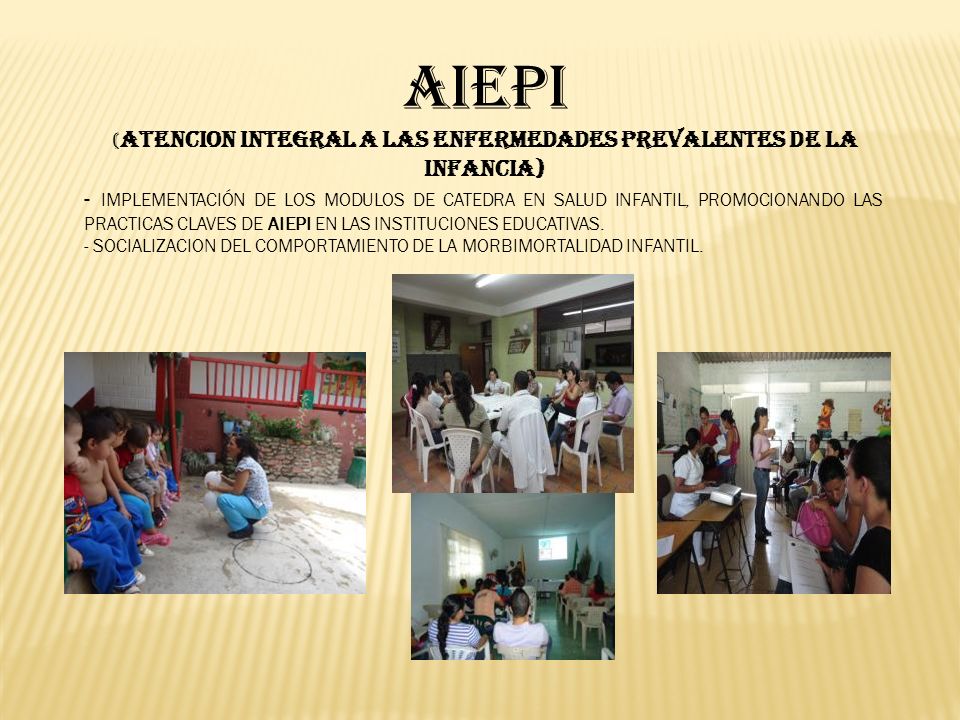 AIEPI

(ATENCION INTEGRAL A LAS ENFERMEDADES PREVALENTES DE LA INFANCIA)

- IMPLEMENTACIÓN DE LOS MODULOS DE CATEDRA EN SALUD INFANTIL, PROMOCIONANDO LAS PRACTICAS CLAVES DE AIEPI EN LAS INSTITUCIONES EDUCATIVAS.
- SOCIALIZACION DEL COMPORTAMIENTO DE LA MORBIMORTALIDAD INFANTIL.